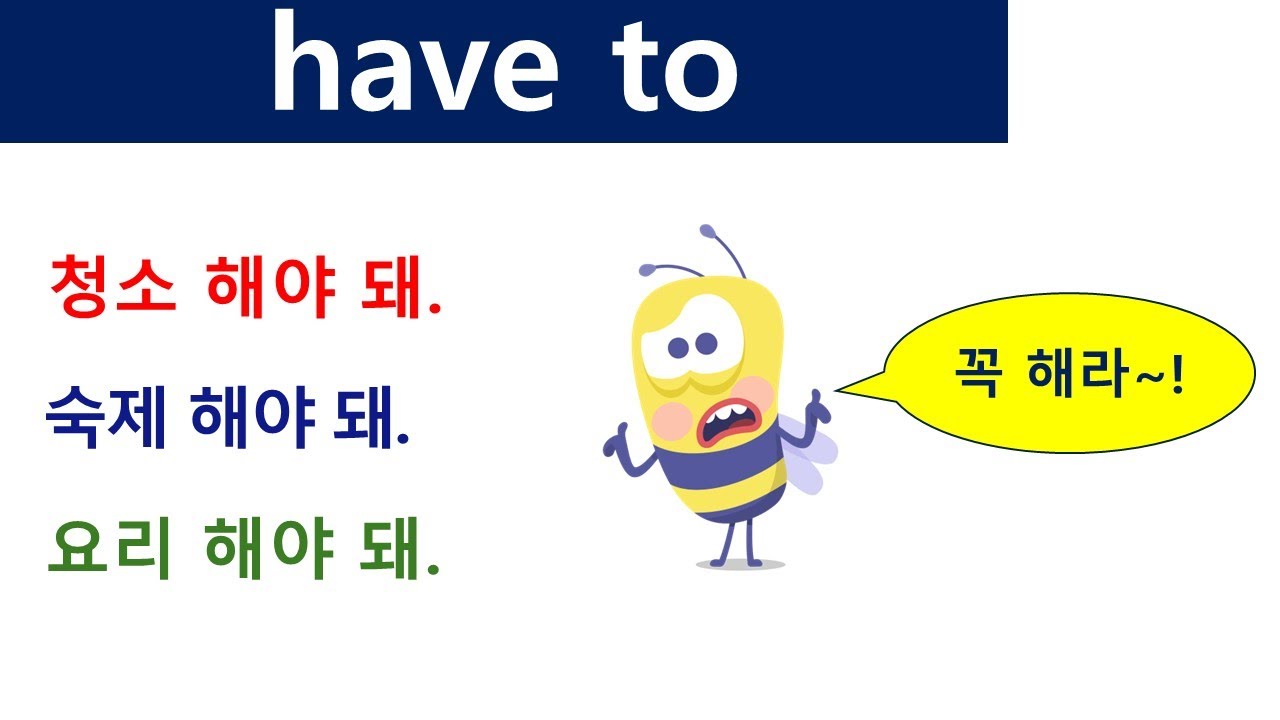 have to

청소 해야 돼.

숙제 해야 돼.

요리 해야 돼.

꼭 해라~!